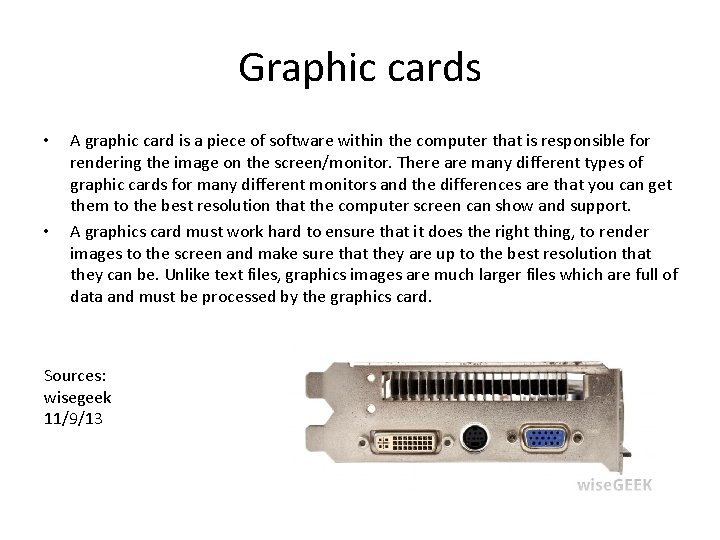 Graphic cards

• A graphic card is a piece of software within the computer that is responsible for rendering the image on the screen/monitor. There are many different types of graphic cards for many different monitors and the differences are that you can get them to the best resolution that the computer screen can show and support.
• A graphics card must work hard to ensure that it does the right thing, to render images to the screen and make sure that they are up to the best resolution that they can be. Unlike text files, graphics images are much larger files which are full of data and must be processed by the graphics card.

Sources:
wisegeek
11/9/13

wiseGEEK